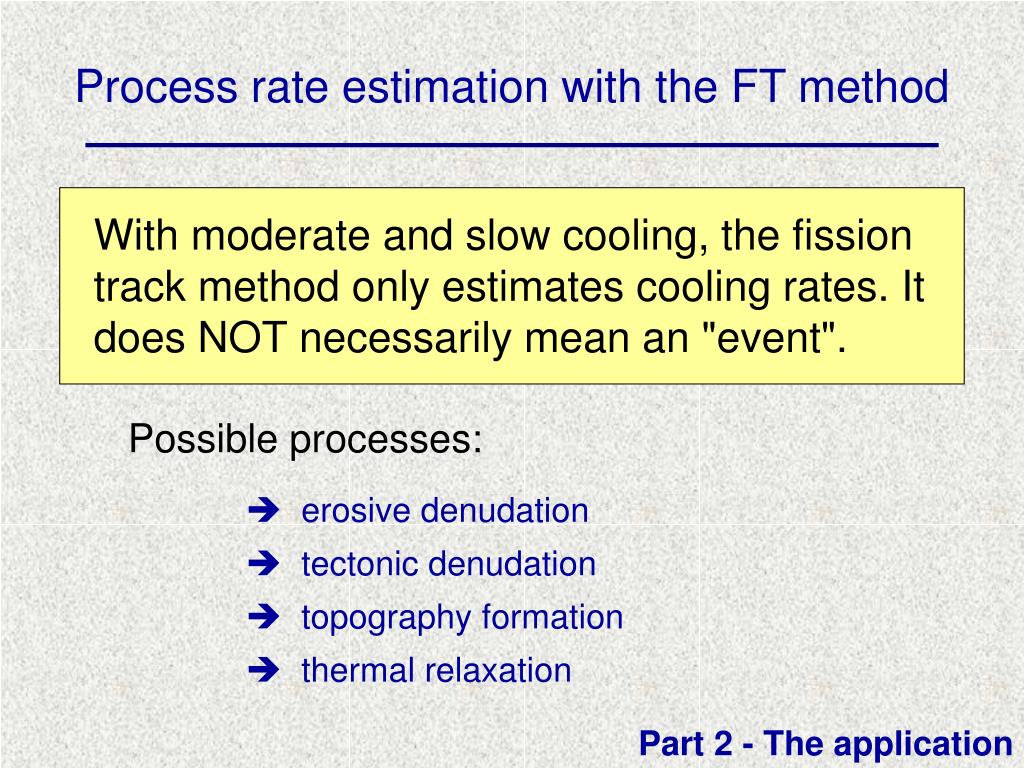 Process rate estimation with the FT method

With moderate and slow cooling, the fission track method only estimates cooling rates. It does NOT necessarily mean an "event".

Possible processes:

➔ erosive denudation
➔ tectonic denudation
➔ topography formation
➔ thermal relaxation

Part 2 - The application